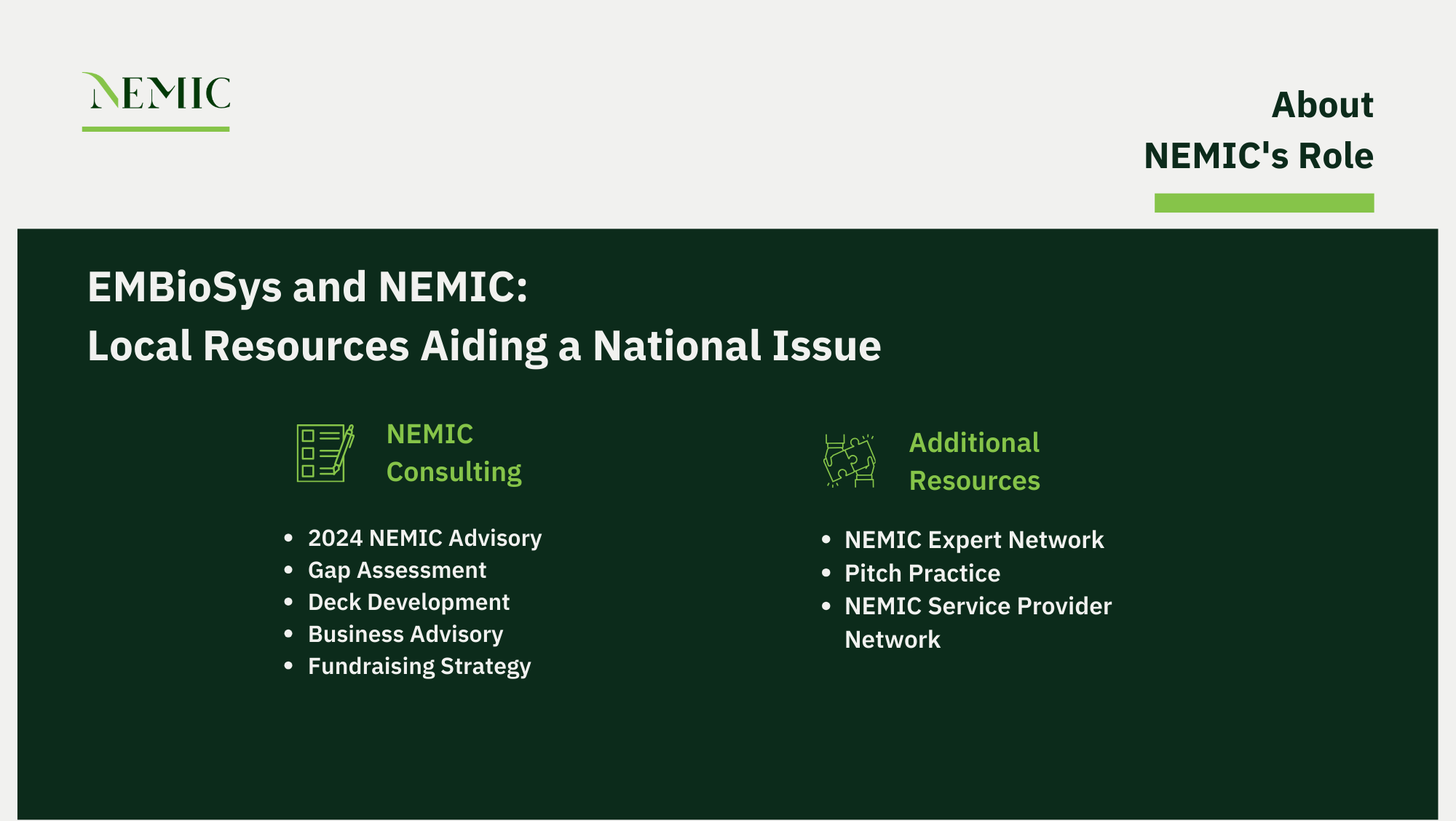 NEMIC

About NEMIC's Role

EMBioSys and NEMIC:
Local Resources Aiding a National Issue

NEMIC Consulting

- 2024 NEMIC Advisory
- Gap Assessment
- Deck Development
- Business Advisory
- Fundraising Strategy

Additional Resources

- NEMIC Expert Network
- Pitch Practice
- NEMIC Service Provider Network